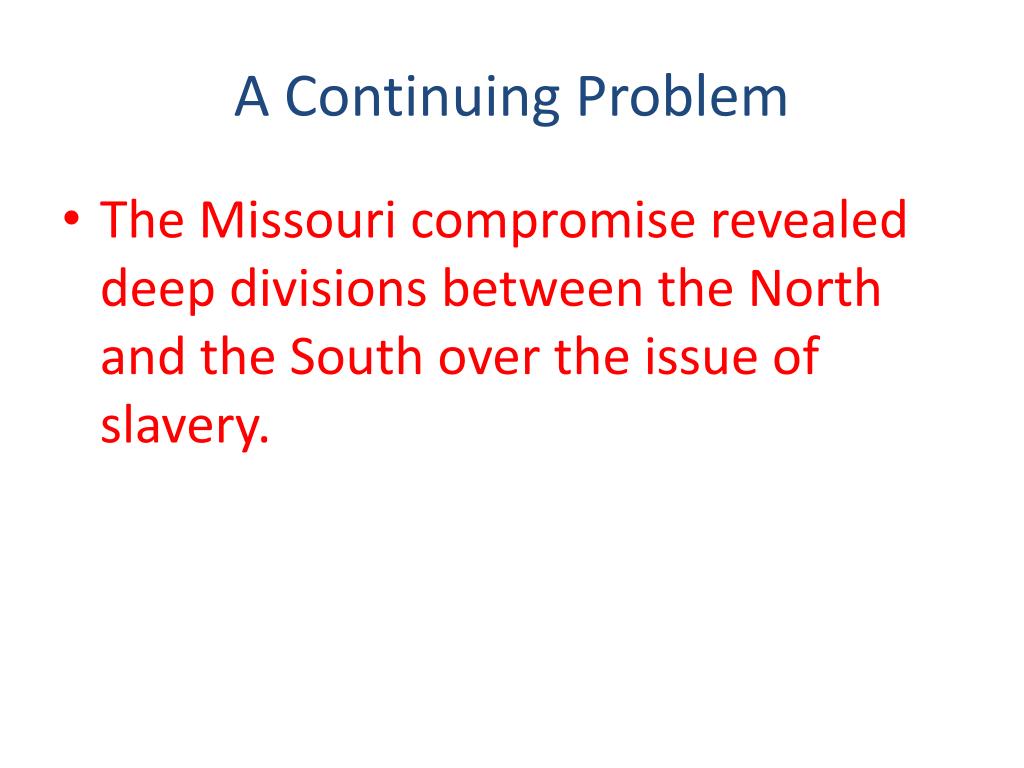 A Continuing Problem

• The Missouri compromise revealed deep divisions between the North and the South over the issue of slavery.